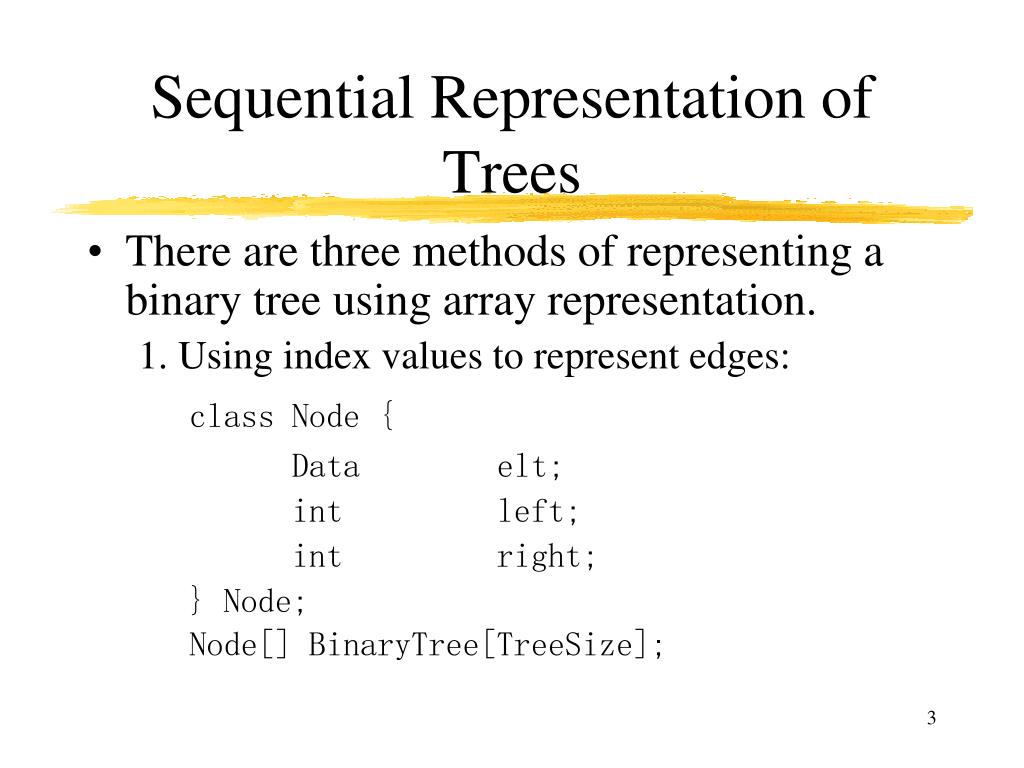 Sequential Representation of Trees

• There are three methods of representing a binary tree using array representation.

1. Using index values to represent edges:

class Node {
Data elt;
int left;
int right;
} Node;
Node[] BinaryTree[TreeSize];

3